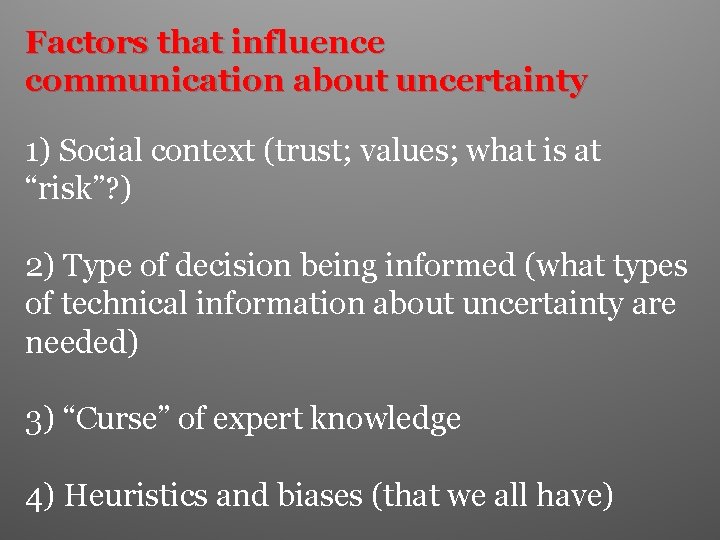 Factors that influence communication about uncertainty

1) Social context (trust; values; what is at “risk”?)

2) Type of decision being informed (what types of technical information about uncertainty are needed)

3) “Curse” of expert knowledge

4) Heuristics and biases (that we all have)